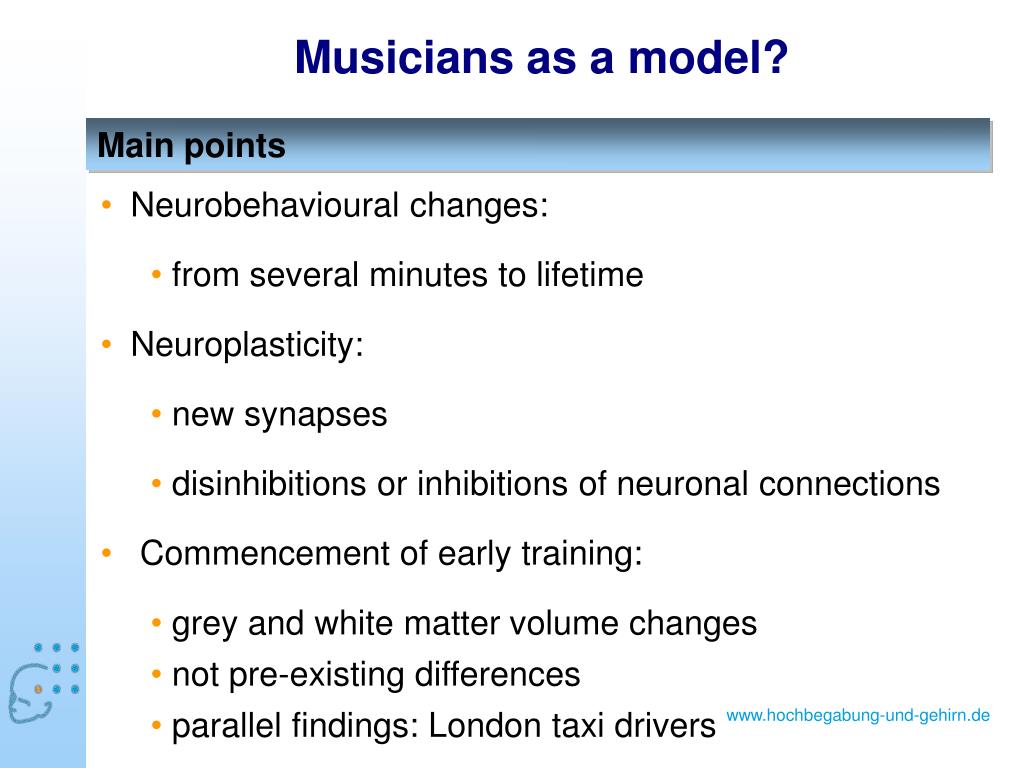 Musicians as a model?

Main points

• Neurobehavioural changes:

• from several minutes to lifetime

• Neuroplasticity:

• new synapses

• disinhibitions or inhibitions of neuronal connections

• Commencement of early training:

• grey and white matter volume changes
• not pre-existing differences
• parallel findings: London taxi drivers

www.hochbegabung-und-gehirn.de